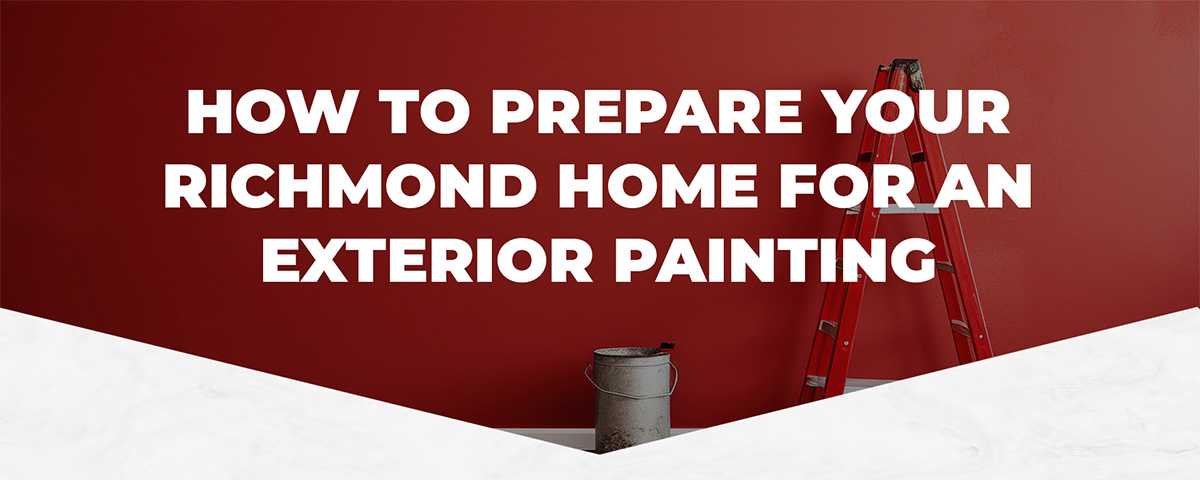 HOW TO PREPARE YOUR RICHMOND HOME FOR AN EXTERIOR PAINTING